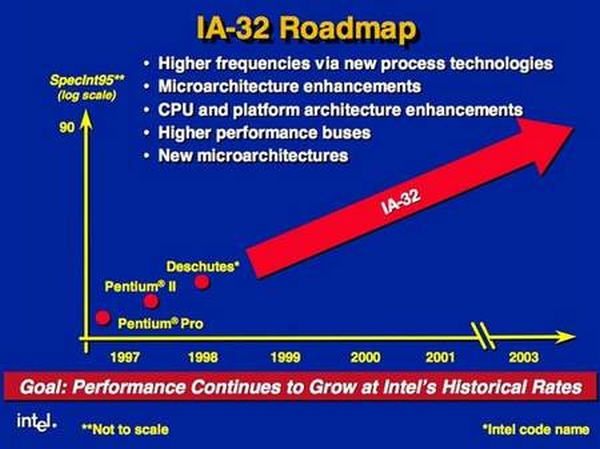 IA-32 Roadmap

• Higher frequencies via new process technologies
• Microarchitecture enhancements
• CPU and platform architecture enhancements
• Higher performance buses
• New microarchitectures

SpecInt95**
(log scale)

90

IA-32

Deschutes*

Pentium® II

Pentium® Pro

1997 1998 1999 2000 2001 2003

Goal: Performance Continues to Grow at Intel's Historical Rates

intel.

**Not to scale

*Intel code name